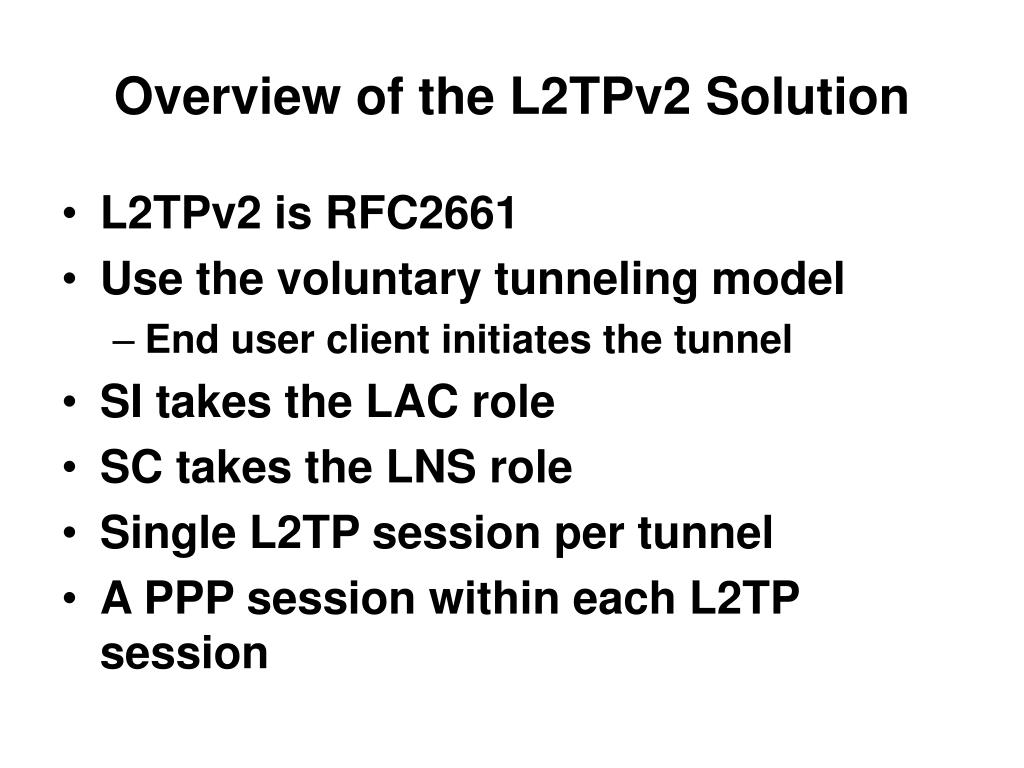 Overview of the L2TPv2 Solution

• L2TPv2 is RFC2661
• Use the voluntary tunneling model
 – End user client initiates the tunnel
• SI takes the LAC role
• SC takes the LNS role
• Single L2TP session per tunnel
• A PPP session within each L2TP session